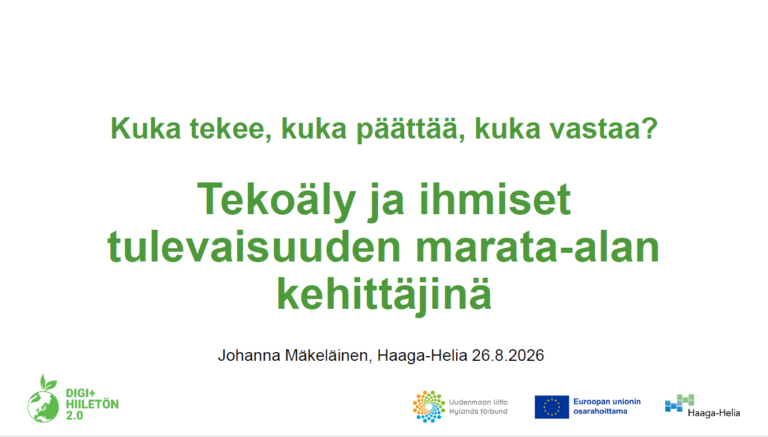 Kuka tekee, kuka päättää, kuka vastaa?

Tekoäly ja ihmiset tulevaisuuden marata-alan kehittäjinä

Johanna Mäkeläinen, Haaga-Helia 26.8.2026

DIGI+ HIILETÖN 2.0

Uudenmaan liitto Nylands förbund

Euroopan unionin osarahoittama

Haaga-Helia